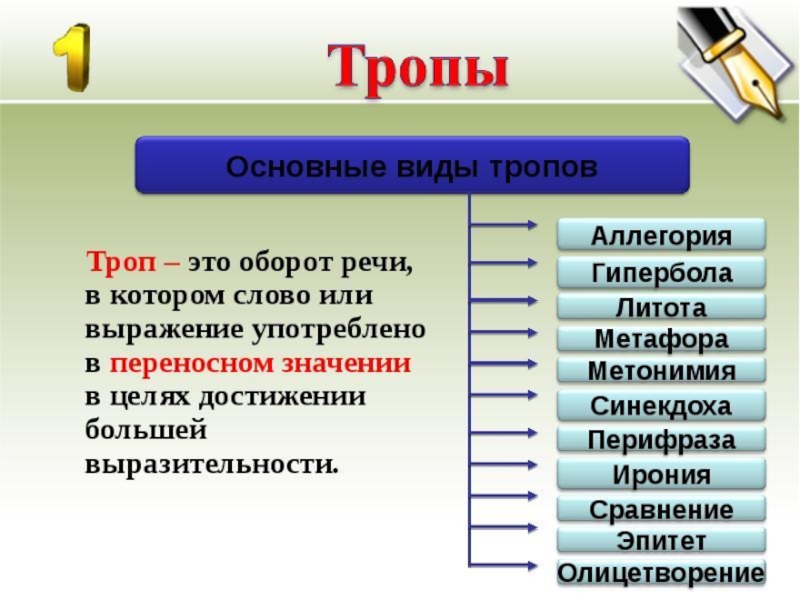 1

Тропы

Основные виды тропов

Троп – это оборот речи, в котором слово или выражение употреблено в переносном значении в целях достижении большей выразительности.

Аллегория
Гипербола
Литота
Метафора
Метонимия
Синекдоха
Перифраза
Ирония
Сравнение
Эпитет
Олицетворение